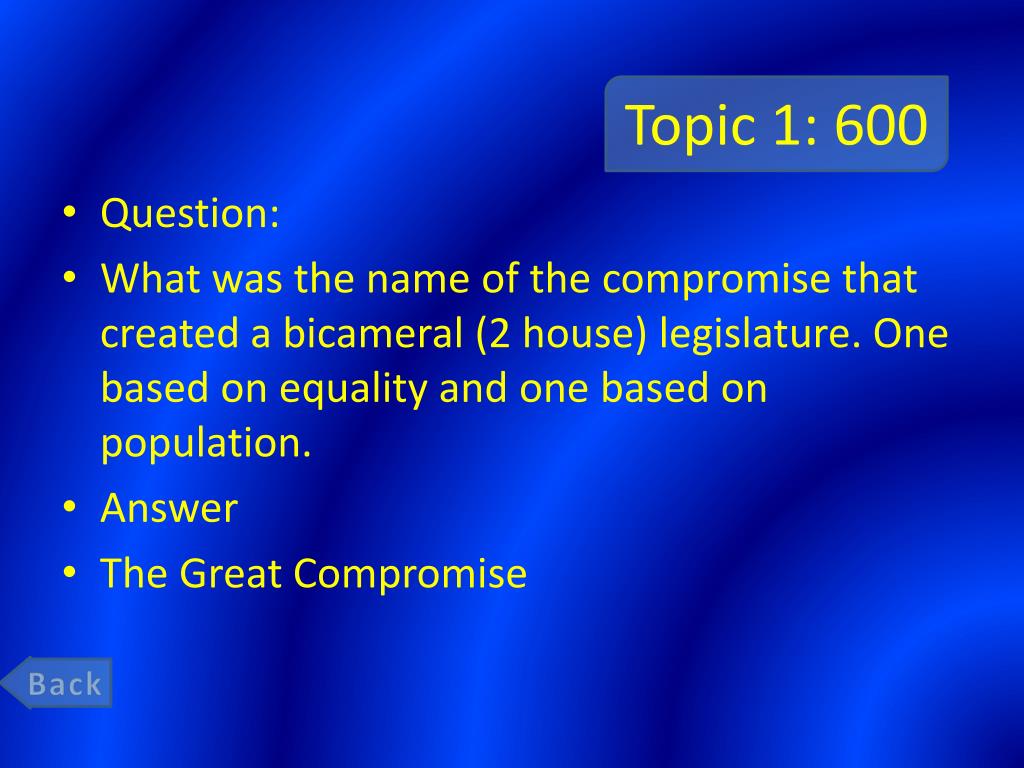 Topic 1: 600

• Question:
• What was the name of the compromise that created a bicameral (2 house) legislature. One based on equality and one based on population.
• Answer
• The Great Compromise

Back